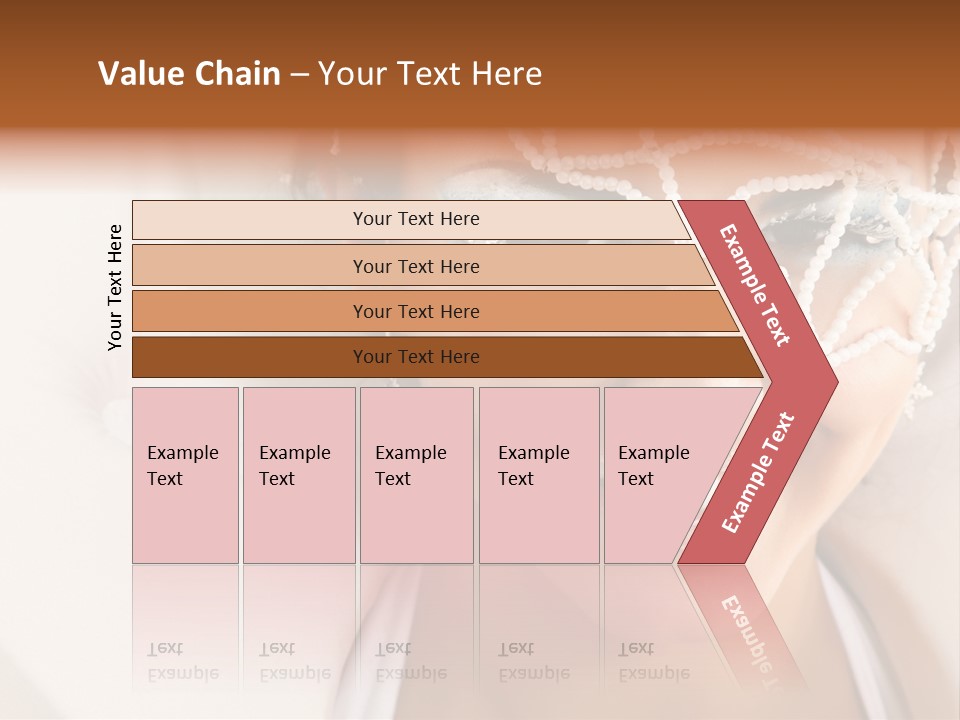 Value Chain – Your Text Here

Your Text Here

Your Text Here

Your Text Here

Your Text Here

Your Text Here

Example Text

Example Text

Example Text

Example Text

Example Text

Example Text

Example Text